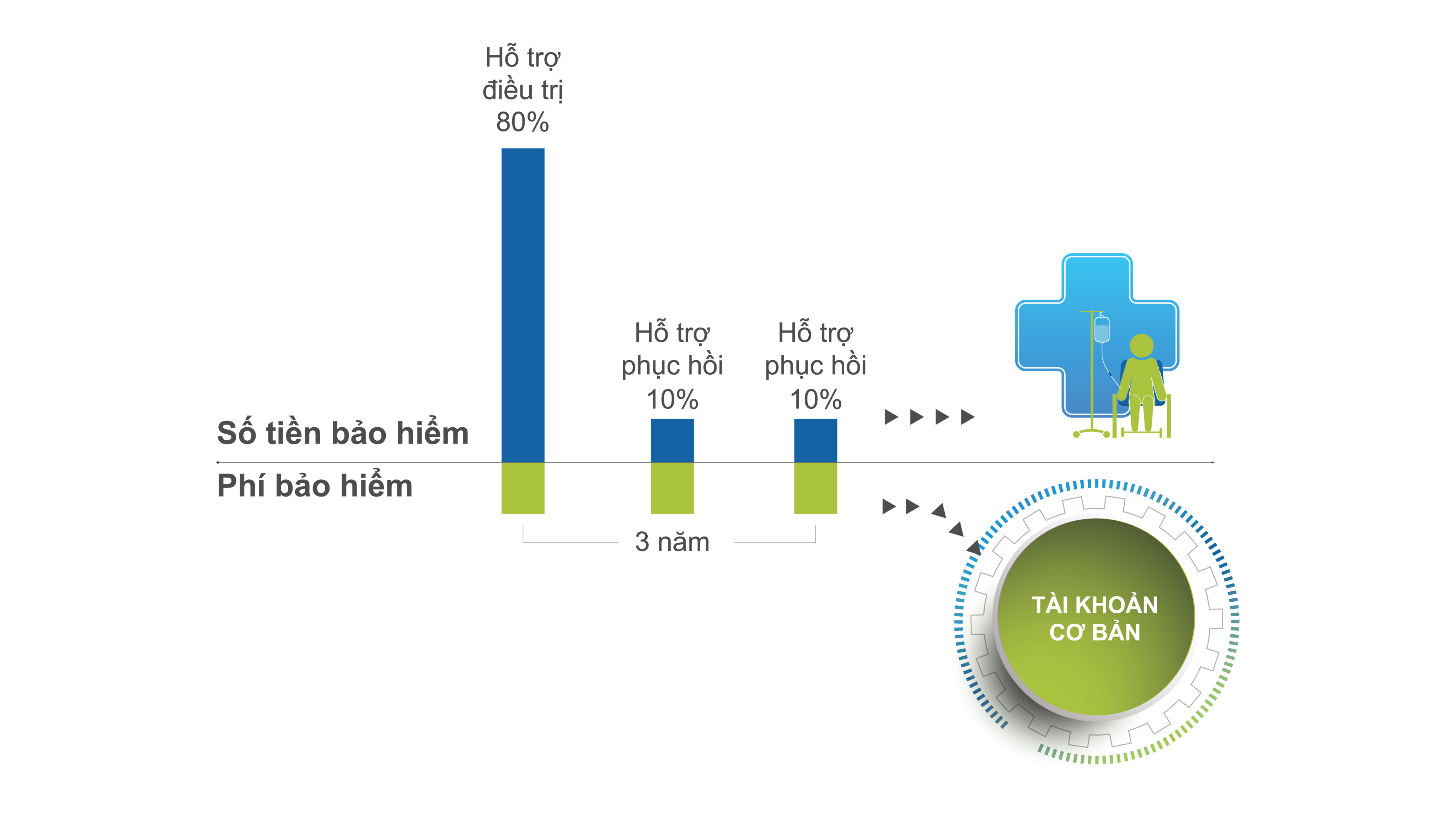 Hỗ trợ điều trị 80%

Hỗ trợ phục hồi 10%

Hỗ trợ phục hồi 10%

Số tiền bảo hiểm

Phí bảo hiểm

3 năm

TÀI KHOẢN CƠ BẢN